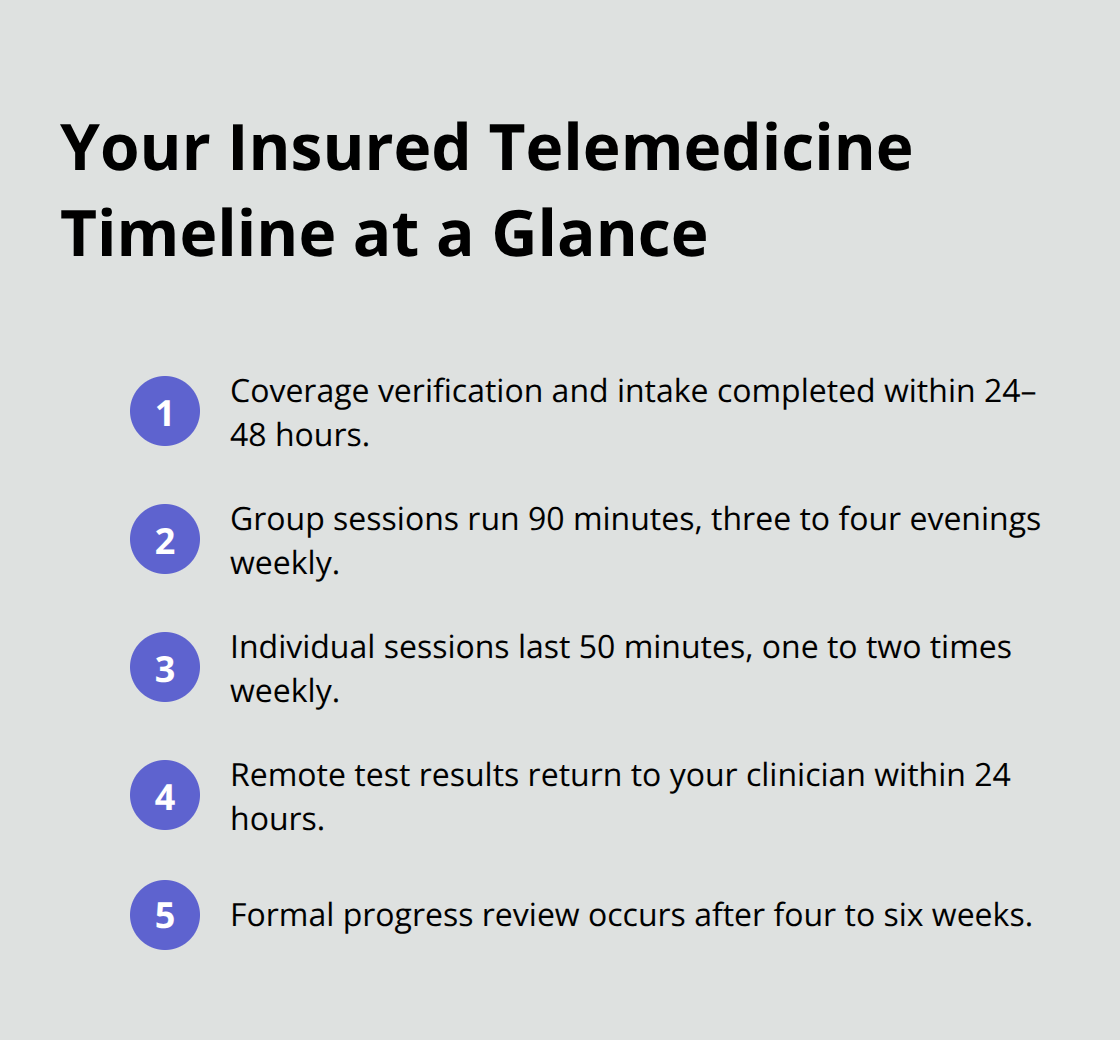 Your Insured Telemedicine Timeline at a Glance

1 Coverage verification and intake completed within 24–48 hours.

2 Group sessions run 90 minutes, three to four evenings weekly.

3 Individual sessions last 50 minutes, one to two times weekly.

4 Remote test results return to your clinician within 24 hours.

5 Formal progress review occurs after four to six weeks.